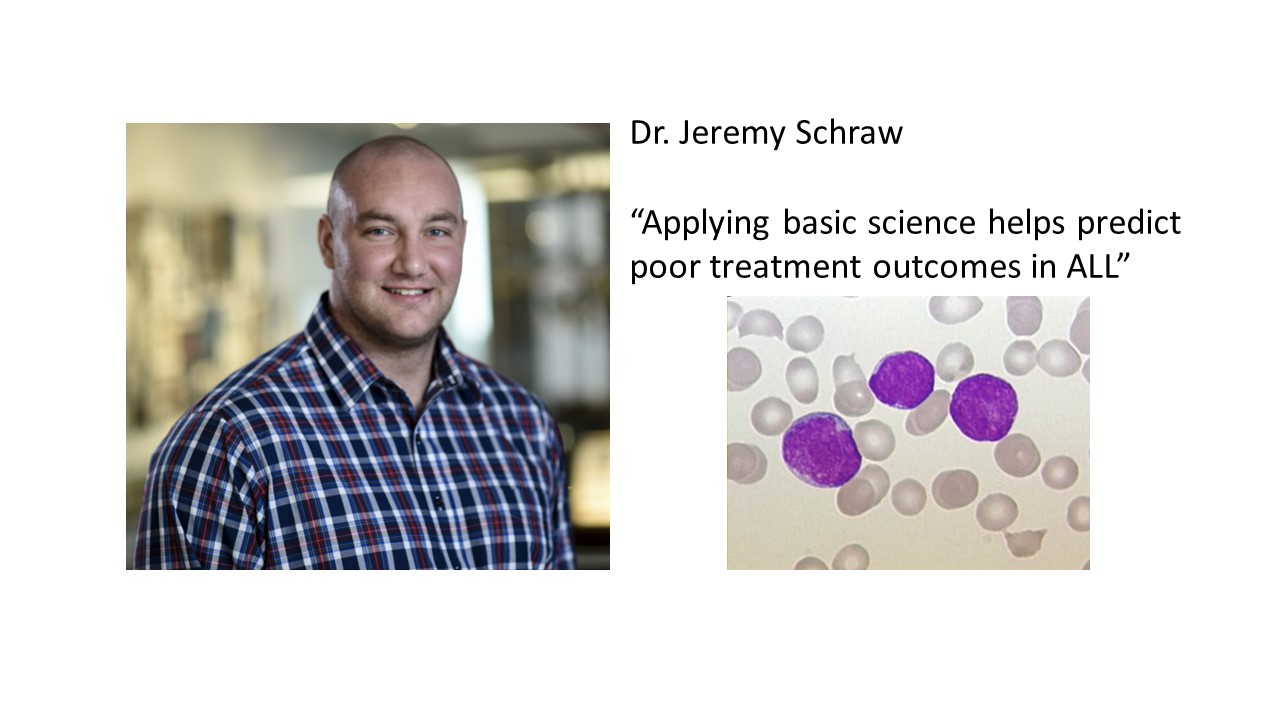 Dr. Jeremy Schraw

“Applying basic science helps predict poor treatment outcomes in ALL”